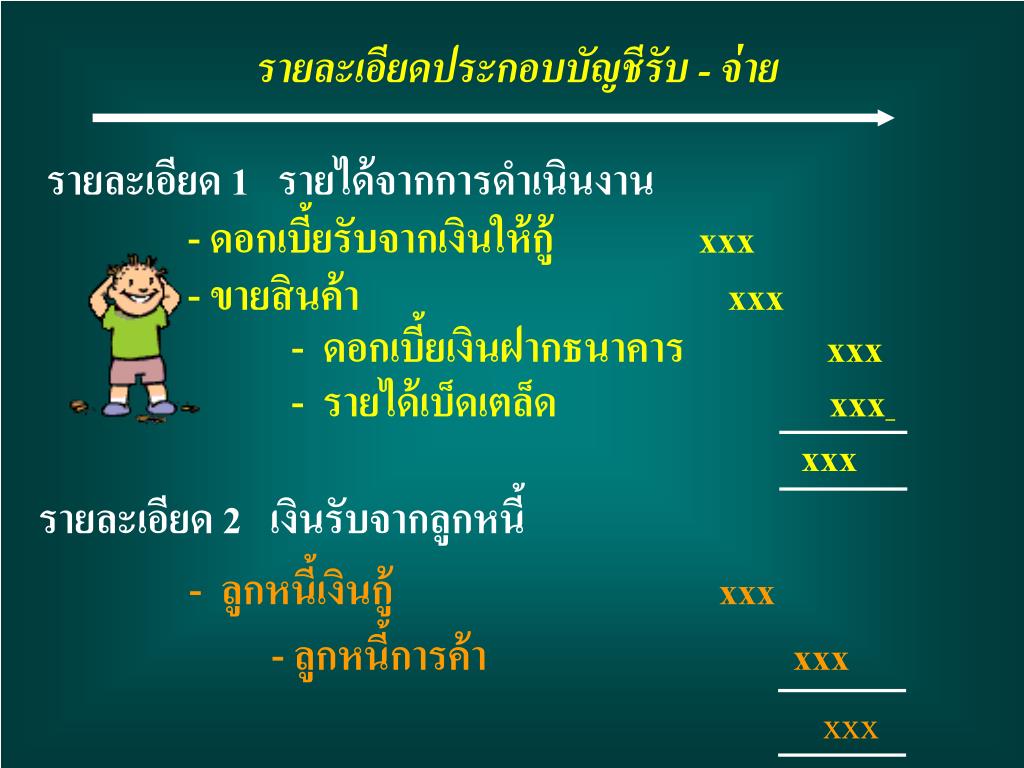 รายละเอียดประกอบบัญชีรับ - จ่าย

รายละเอียด 1 รายได้จากการดำเนินงาน

- ดอกเบี้ยรับจากเงินให้กู้ xxx

- ขายสินค้า xxx

- ดอกเบี้ยเงินฝากธนาคาร xxx

- รายได้เบ็ดเตล็ด xxx

xxx

รายละเอียด 2 เงินรับจากลูกหนี้

- ลูกหนี้เงินกู้ xxx

- ลูกหนี้การค้า xxx

xxx